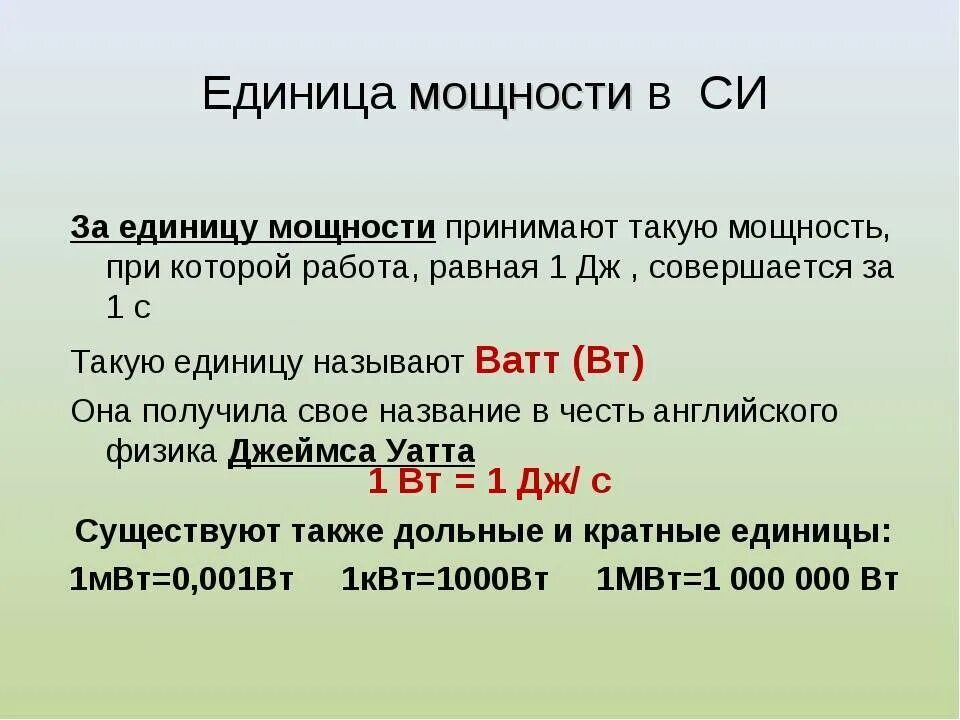 Единица мощности в СИ

За единицу мощности принимают такую мощность, при которой работа, равная 1 Дж , совершается за 1 с

Такую единицу называют Ватт (Вт)

Она получила свое название в честь английского физика Джеймса Уатта

1 Вт = 1 Дж/ с

Существуют также дольные и кратные единицы:

1мВт=0,001Вт 1кВт=1000Вт 1МВт=1 000 000 Вт